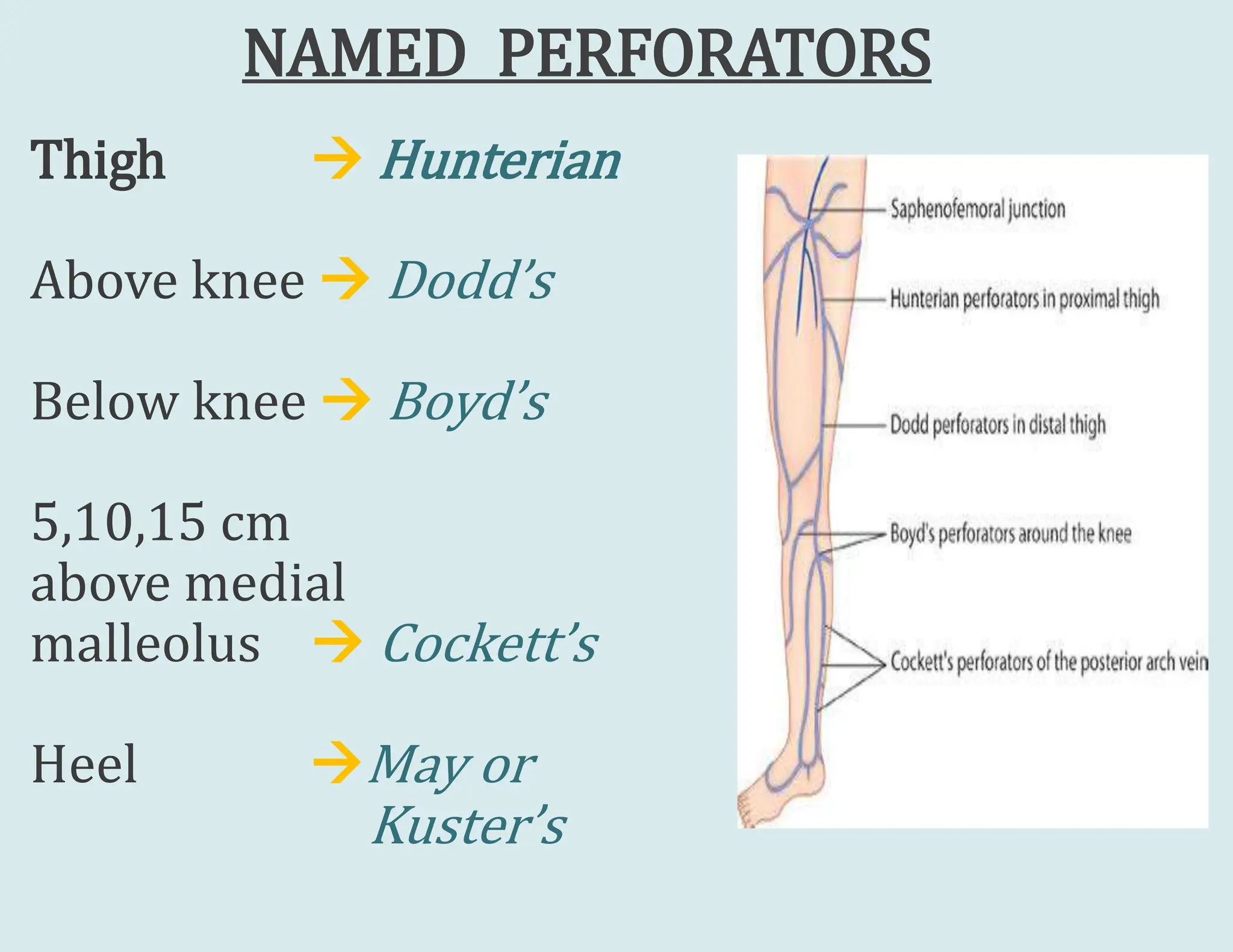 NAMED PERFORATORS

Thigh → Hunterian

Above knee → Dodd's

Below knee → Boyd's

5,10,15 cm above medial malleolus → Cockett's

Heel → May or Kuster's

Saphenofemoral junction

Hunterian perforators in proximal thigh

Dodd perforators in distal thigh

Boyd's perforators around the knee

Cockett's perforators of the posterior arch vein